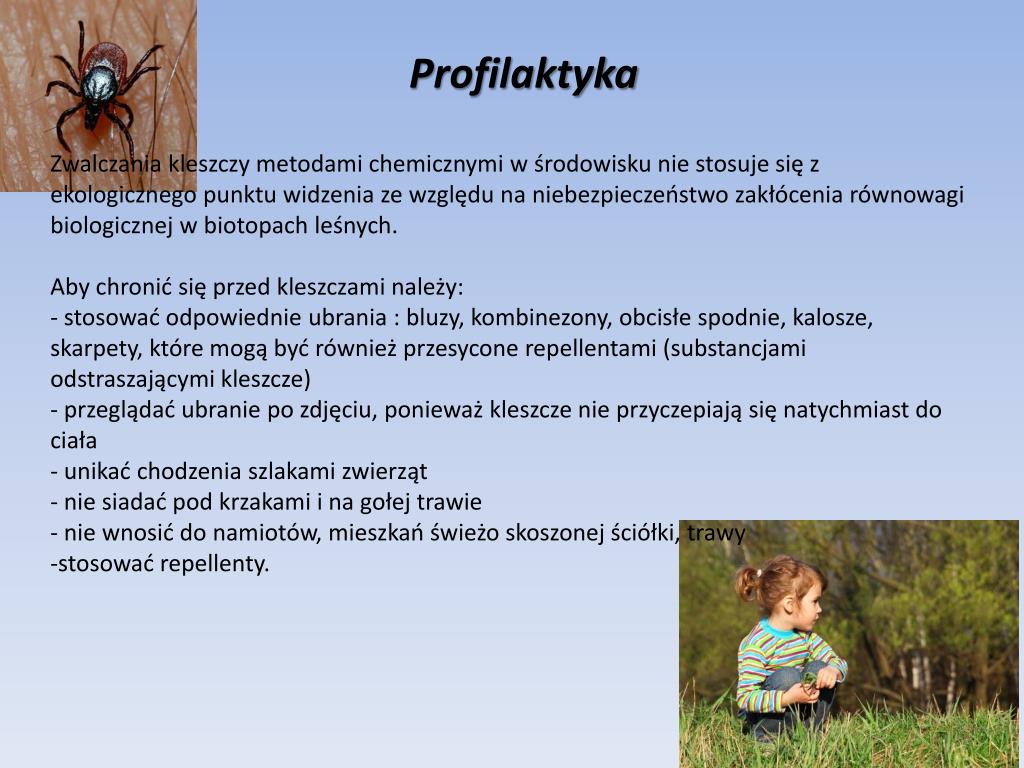 Profilaktyka

Zwalczania kleszczy metodami chemicznymi w środowisku nie stosuje się z ekologicznego punktu widzenia ze względu na niebezpieczeństwo zakłócenia równowagi biologicznej w biotopach leśnych.

Aby chronić się przed kleszczami należy:
- stosować odpowiednie ubrania : bluzy, kombinezony, obcisłe spodnie, kalosze, skarpety, które mogą być również przesycone repellentami (substancjami odstraszającymi kleszcze)
- przeglądać ubranie po zdjęciu, ponieważ kleszcze nie przyczepiają się natychmiast do ciała
- unikać chodzenia szlakami zwierząt
- nie siadać pod krzakami i na gołej trawie
- nie wnosić do namiotów, mieszkań świeżo skoszonej ściółki, trawy
-stosować repellenty.